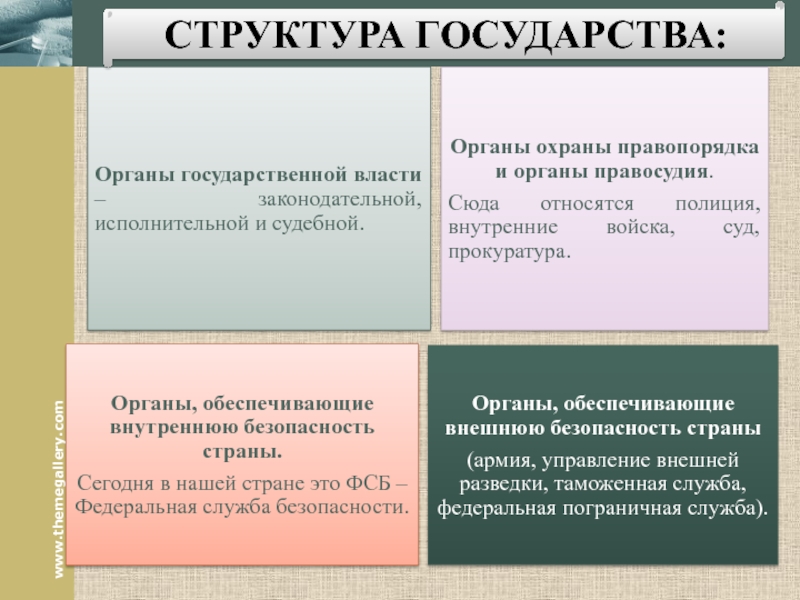 СТРУКТУРА ГОСУДАРСТВА:

Органы государственной власти – законодательной, исполнительной и судебной.

Органы охраны правопорядка и органы правосудия.

Сюда относятся полиция, внутренние войска, суд, прокуратура.

Органы, обеспечивающие внутреннюю безопасность страны.

Сегодня в нашей стране это ФСБ – Федеральная служба безопасности.

Органы, обеспечивающие внешнюю безопасность страны

(армия, управление внешней разведки, таможенная служба, федеральная пограничная служба).

www.themegallery.com